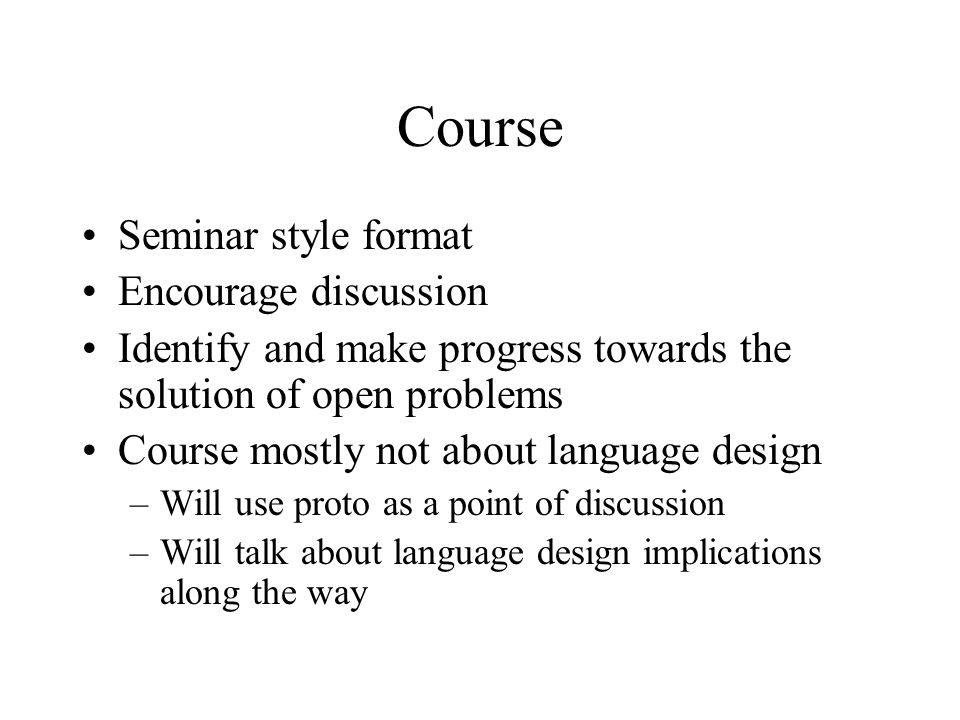 Course

• Seminar style format
• Encourage discussion
• Identify and make progress towards the solution of open problems
• Course mostly not about language design
– Will use proto as a point of discussion
– Will talk about language design implications along the way